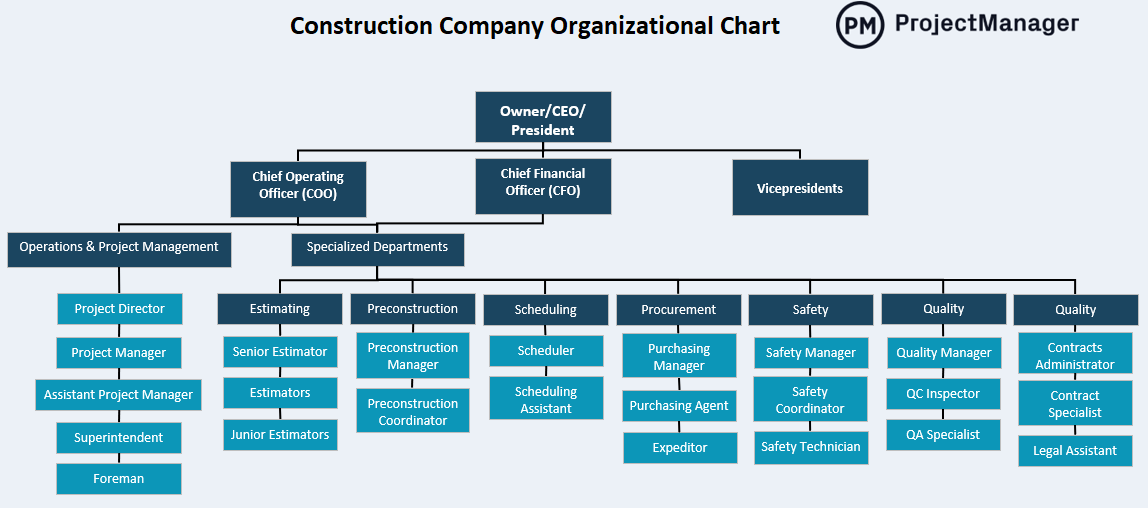 Construction Company Organizational Chart

PM ProjectManager

Owner/CEO/ President

Chief Operating Officer (COO)

Chief Financial Officer (CFO)

Vicepresidents

Operations & Project Management

Specialized Departments

Project Director

Project Manager

Assistant Project Manager

Superintendent

Foreman

Estimating

Senior Estimator

Estimators

Junior Estimators

Preconstruction

Preconstruction Manager

Preconstruction Coordinator

Scheduling

Scheduler

Scheduling Assistant

Procurement

Purchasing Manager

Purchasing Agent

Expeditor

Safety

Safety Manager

Safety Coordinator

Safety Technician

Quality

Quality Manager

QC Inspector

QA Specialist

Quality

Contracts Administrator

Contract Specialist

Legal Assistant